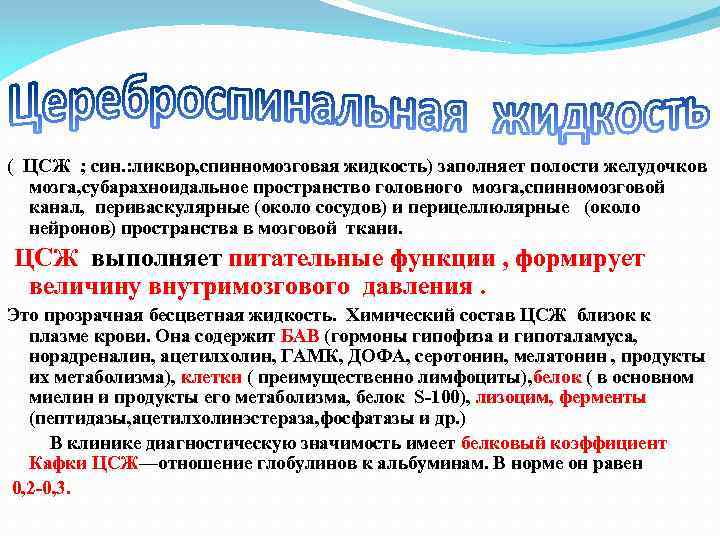 Цереброспинальная жидкость

( ЦСЖ ; син.:ликвор,спинномозговая жидкость) заполняет полости желудочков мозга,субарахноидальное пространство головного мозга,спинномозговой канал, периваскулярные (около сосудов) и перицеллюлярные (около нейронов) пространства в мозговой ткани.

ЦСЖ выполняет питательные функции , формирует величину внутримозгового давления .

Это прозрачная бесцветная жидкость. Химический состав ЦСЖ близок к плазме крови. Она содержит БАВ (гормоны гипофиза и гипоталамуса, норадреналин, ацетилхолин, ГАМК, ДОФА, серотонин, мелатонин , продукты их метаболизма), клетки ( преимущественно лимфоциты),белок ( в основном миелин и продукты его метаболизма, белок S-100), лизоцим, ферменты (пептидазы,ацетилхолинэстераза,фосфатазы и др.)

В клинике диагностическую значимость имеет белковый коэффициент Кафки ЦСЖ—отношение глобулинов к альбуминам. В норме он равен 0,2-0,3.